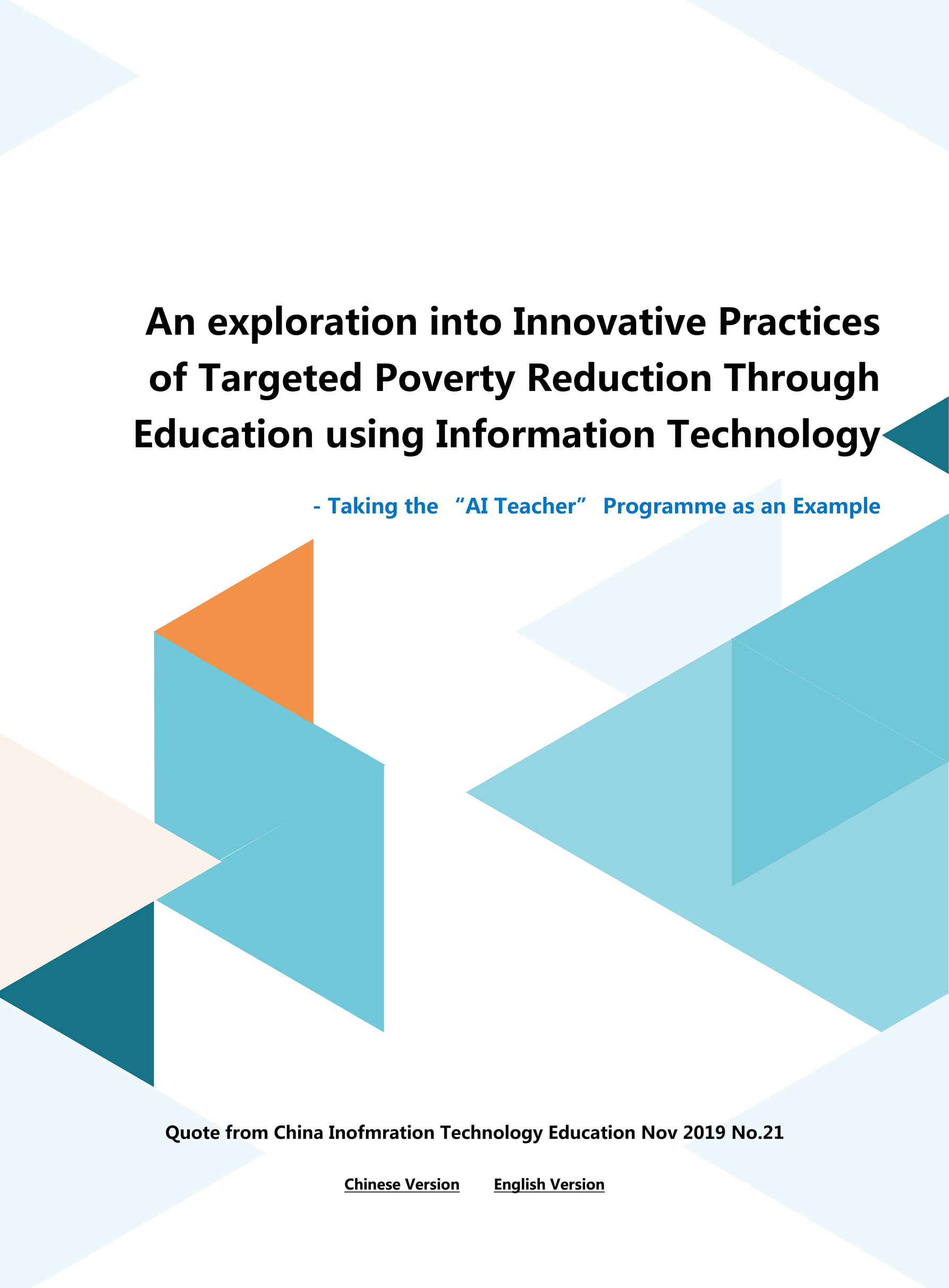 An exploration into Innovative Practices of Targeted Poverty Reduction Through Education using Information Technology

- Taking the “AI Teacher” Programme as an Example

Quote from China Inofmration Technology Education Nov 2019 No.21

Chinese Version English Version